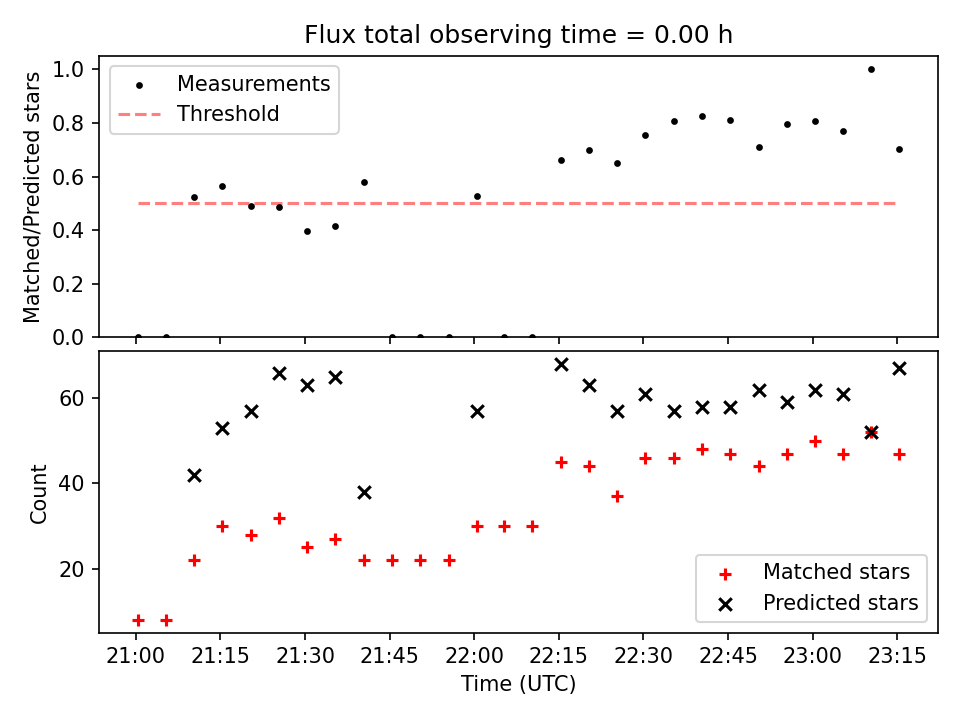 Flux total observing time = 0.00 h

Measurements
Threshold

Matched/Predicted stars

1.0
0.8
0.6
0.4
0.2
0.0

Count

60
40
20

Matched stars
Predicted stars

21:00 21:15 21:30 21:45 22:00 22:15 22:30 22:45 23:00 23:15

Time (UTC)